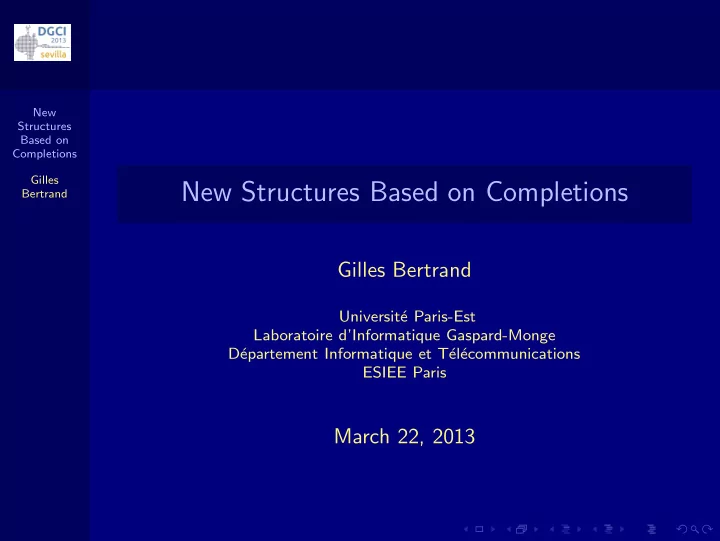 DGCI
2013
sevilla

New Structures Based on Completions

Gilles Bertrand

New Structures Based on Completions

Gilles Bertrand

Université Paris-Est
Laboratoire d'Informatique Gaspard-Monge
Département Informatique et Télécommunications
ESIEE Paris

March 22, 2013